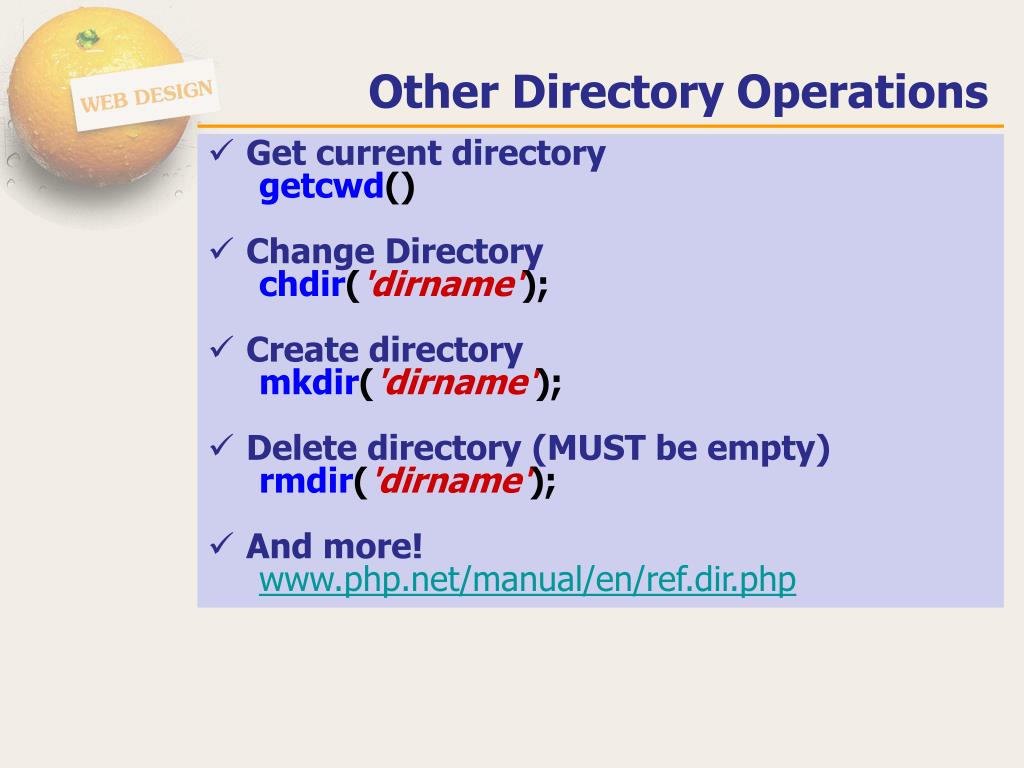 WEB DESIGN

Other Directory Operations

✓ Get current directory
getcwd()

✓ Change Directory
chdir('dirname');

✓ Create directory
mkdir('dirname');

✓ Delete directory (MUST be empty)
rmdir('dirname');

✓ And more!
www.php.net/manual/en/ref.dir.php